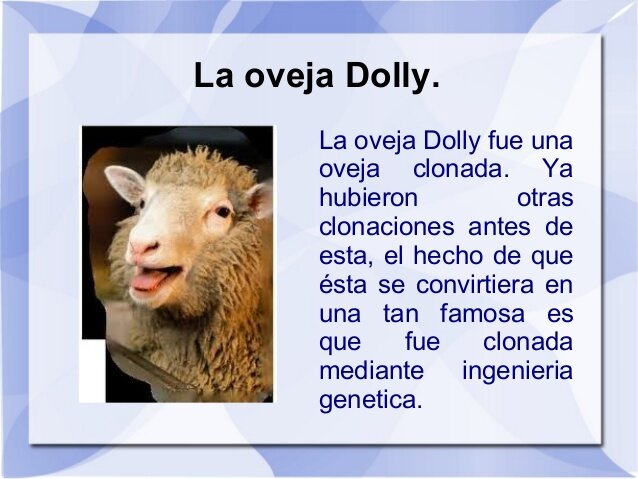 La oveja Dolly.

La oveja Dolly fue una oveja clonada. Ya hubieron otras clonaciones antes de esta, el hecho de que ésta se convirtiera en una tan famosa es que fue clonada mediante ingenieria genetica.